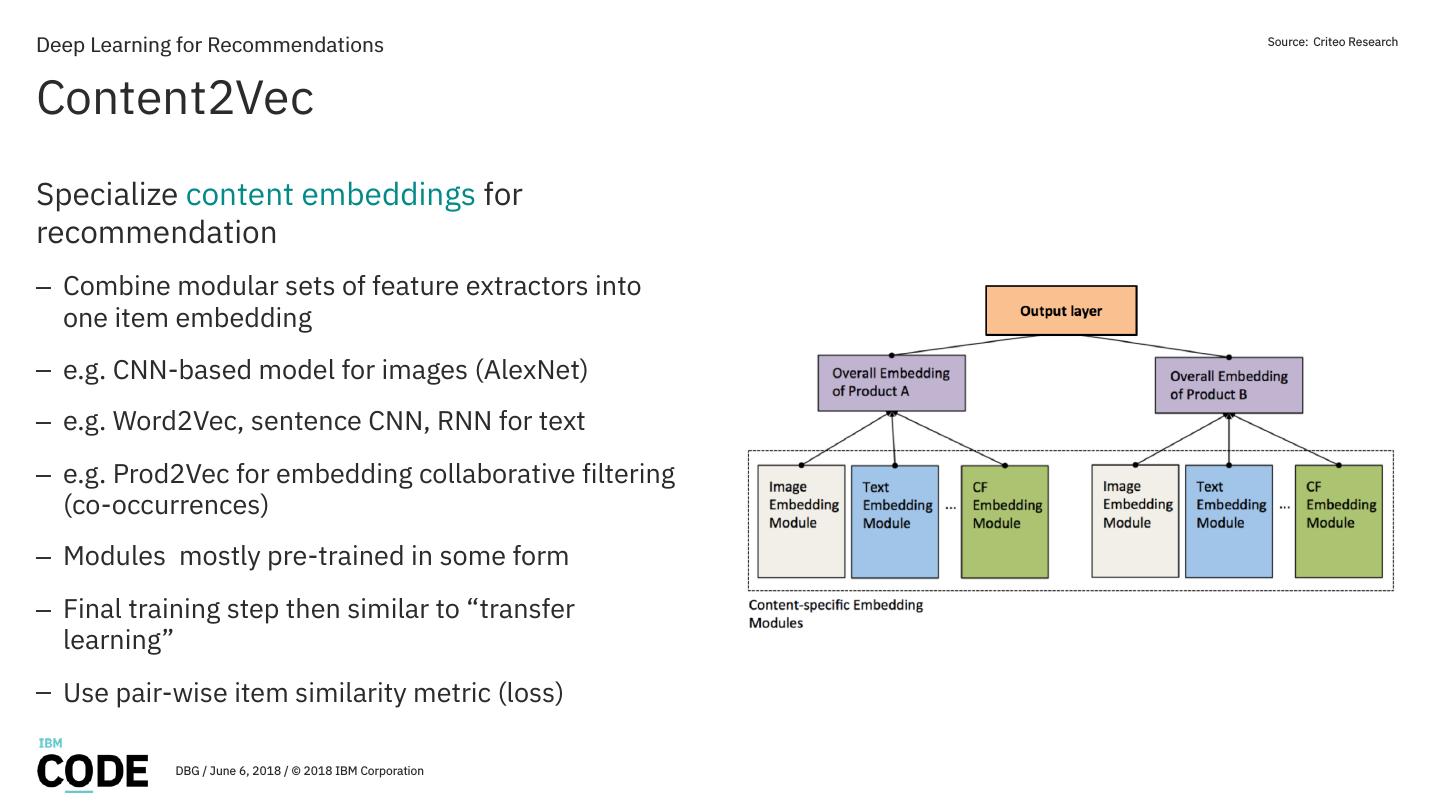 Deep Learning for Recommendations

Source: Criteo Research

Content2Vec

Specialize content embeddings for recommendation

– Combine modular sets of feature extractors into one item embedding

– e.g. CNN-based model for images (AlexNet)

– e.g. Word2Vec, sentence CNN, RNN for text

– e.g. Prod2Vec for embedding collaborative filtering (co-occurrences)

– Modules mostly pre-trained in some form

– Final training step then similar to “transfer learning”

– Use pair-wise item similarity metric (loss)

Output layer

Overall Embedding of Product A

Overall Embedding of Product B

Image Embedding Module

Text Embedding Module

...

CF Embedding Module

Image Embedding Module

Text Embedding Module

...

CF Embedding Module

Content-specific Embedding Modules

IBM
CODE

DBG / June 6, 2018 / © 2018 IBM Corporation